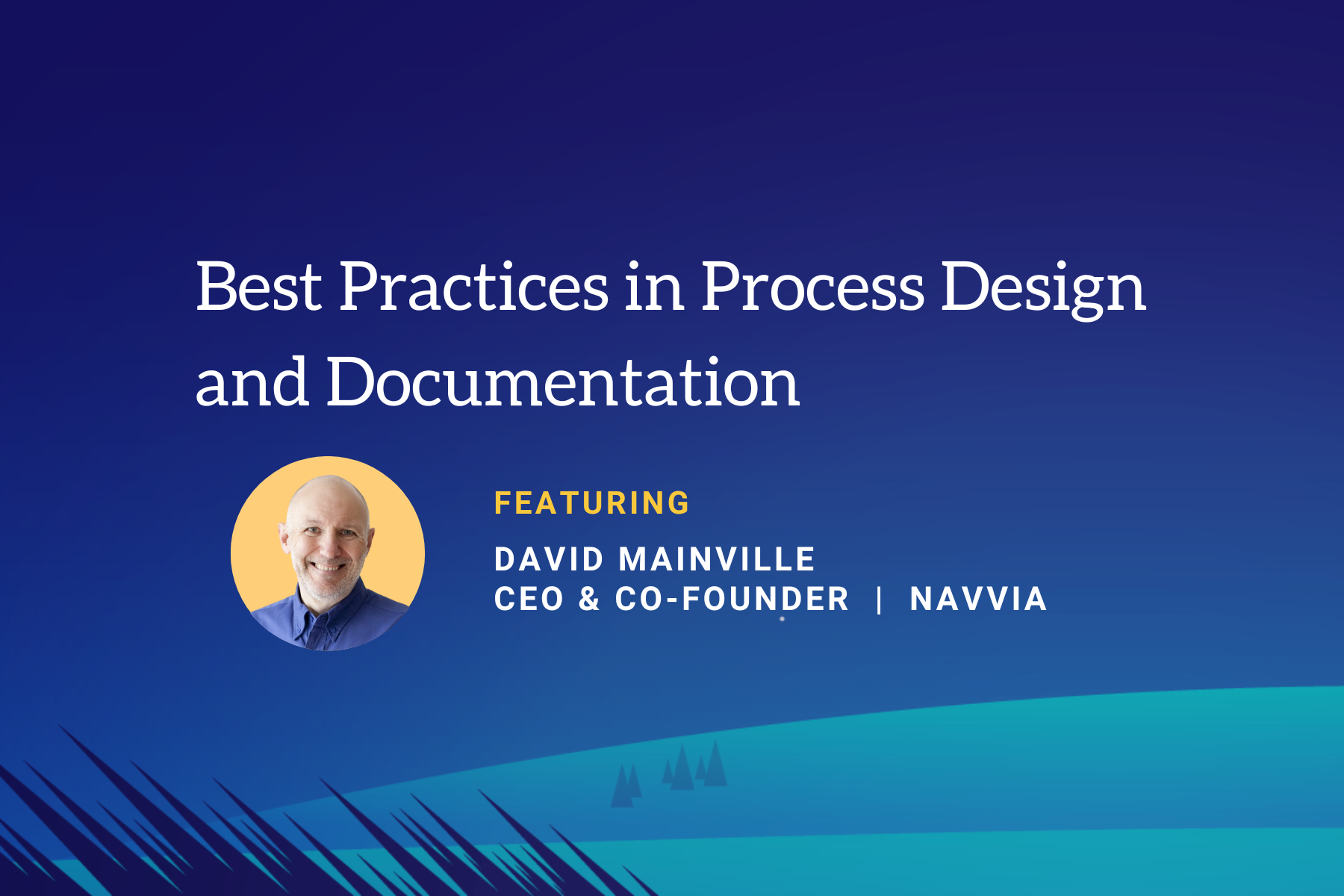 Best Practices in Process Design and Documentation

FEATURING

DAVID MAINVILLE
CEO & CO-FOUNDER | NAVVIA